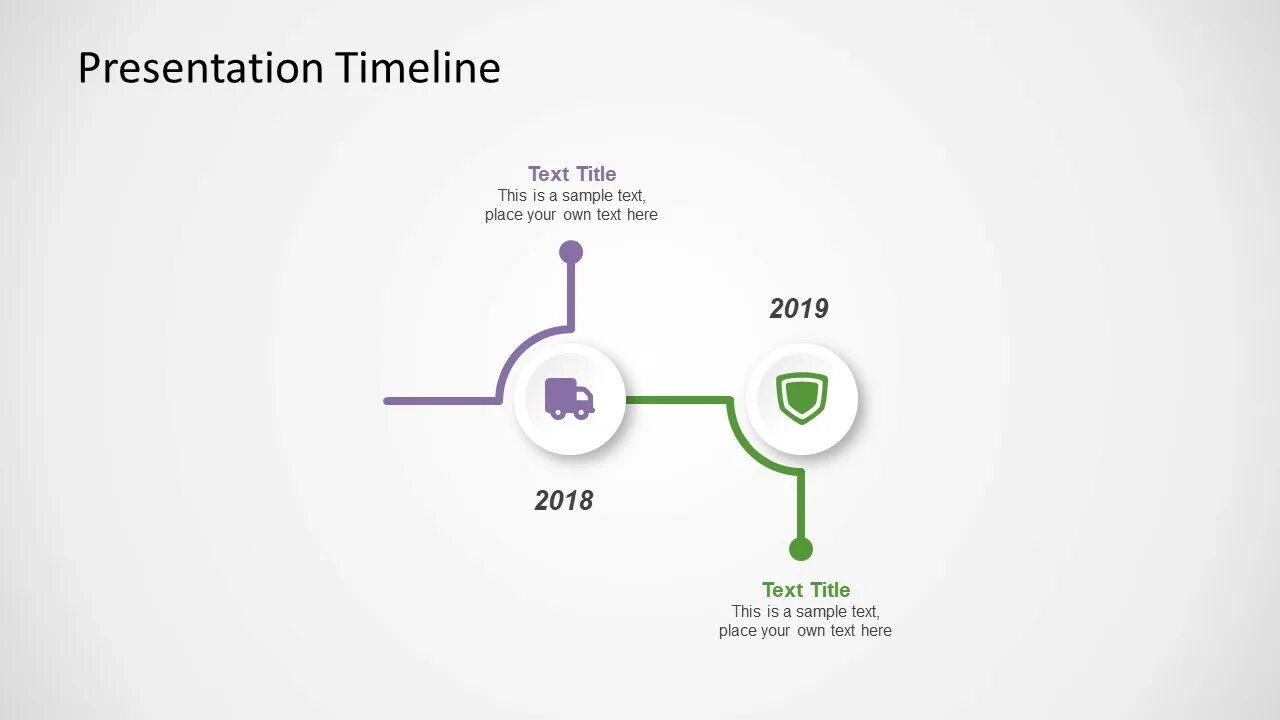 Presentation Timeline

Text Title
This is a sample text, place your own text here

2019

2018

Text Title
This is a sample text, place your own text here